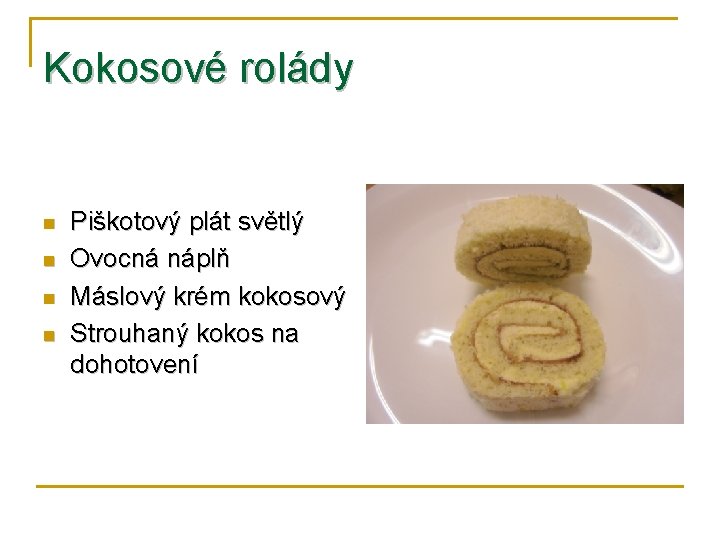 Kokosové rolády

- Piškotový plát světlý
- Ovocná náplň
- Máslový krém kokosový
- Strouhaný kokos na dohotovení